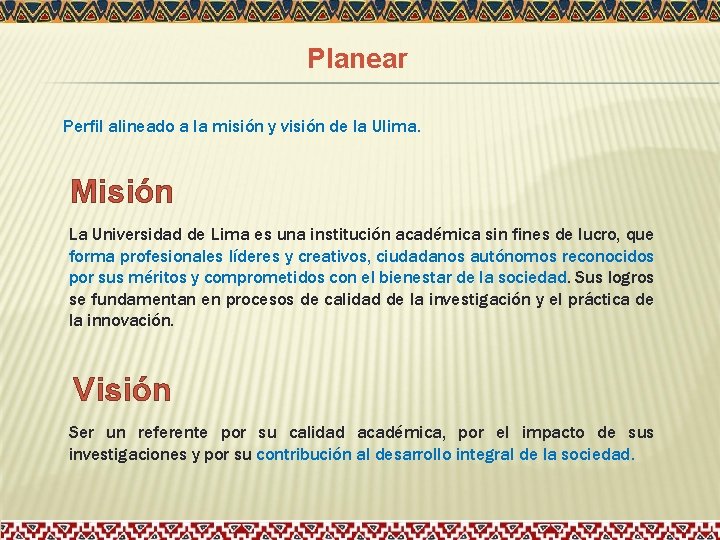 Planear

Perfil alineado a la misión y visión de la Ulima.

Misión

La Universidad de Lima es una institución académica sin fines de lucro, que forma profesionales líderes y creativos, ciudadanos autónomos reconocidos por sus méritos y comprometidos con el bienestar de la sociedad. Sus logros se fundamentan en procesos de calidad de la investigación y el práctica de la innovación.

Visión

Ser un referente por su calidad académica, por el impacto de sus investigaciones y por su contribución al desarrollo integral de la sociedad.